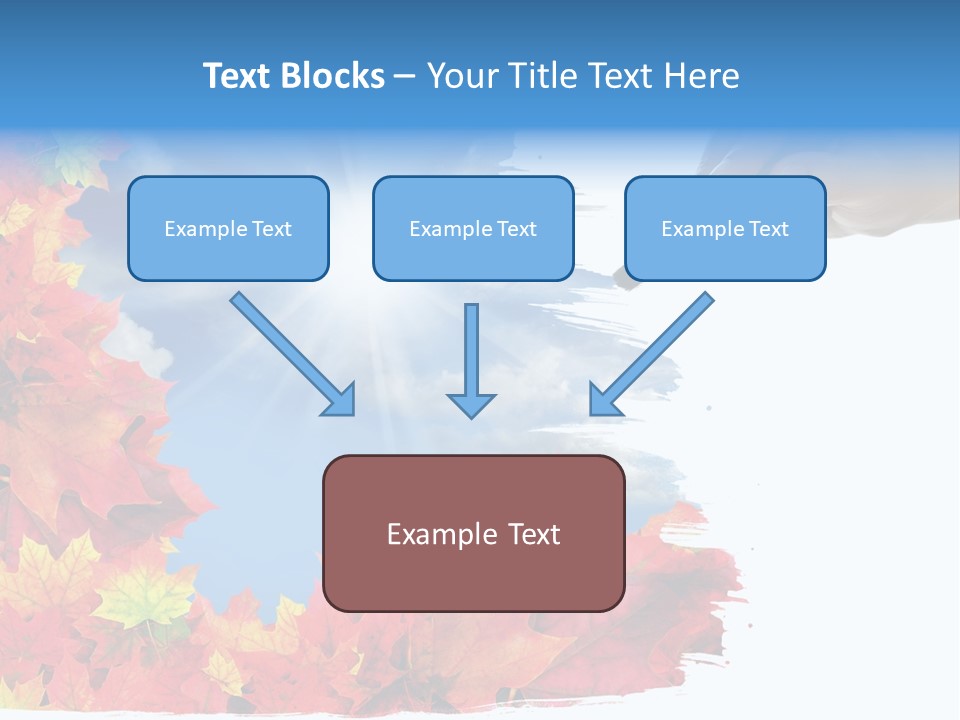 Text Blocks – Your Title Text Here

Example Text

Example Text

Example Text

Example Text